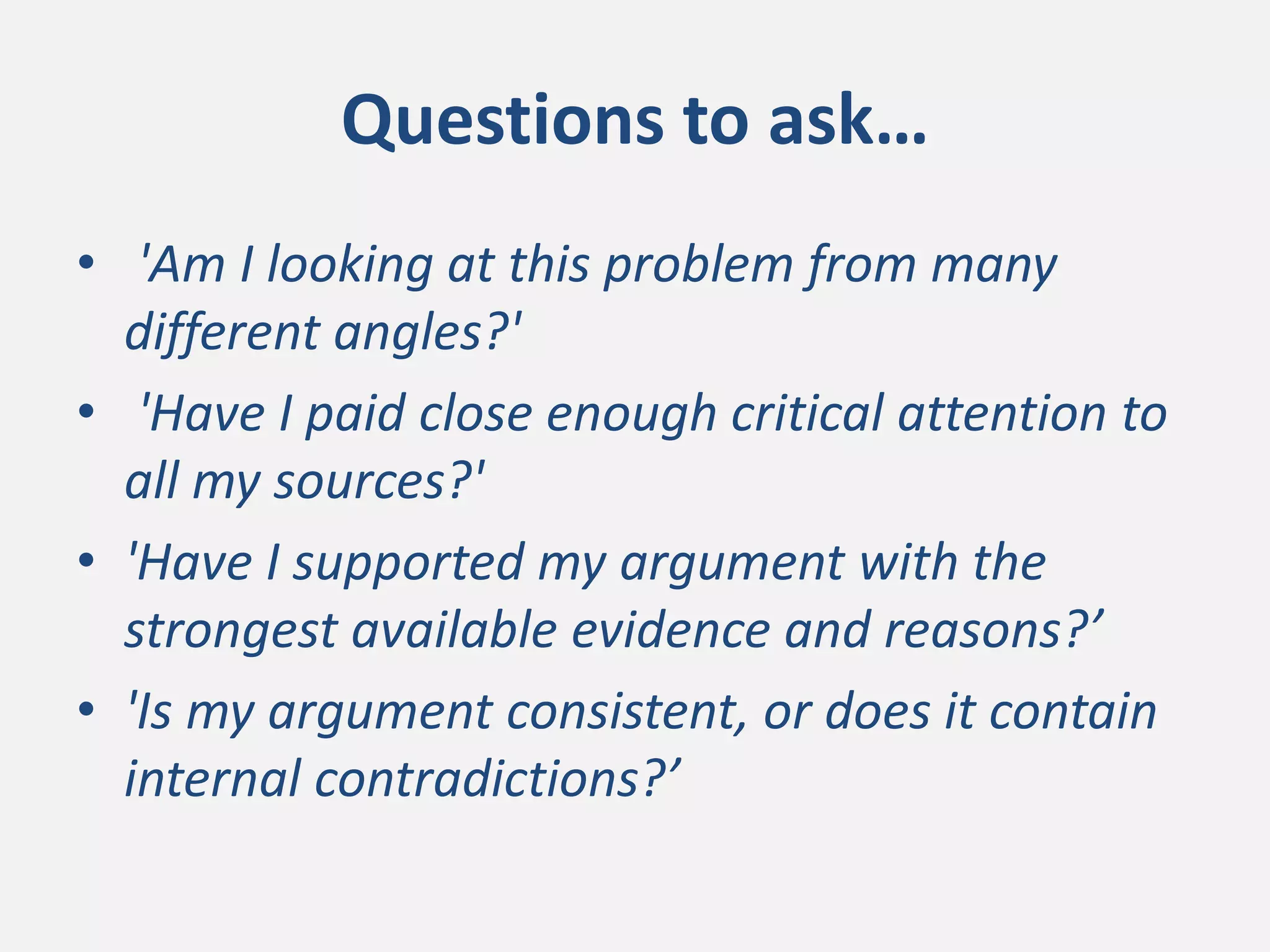 Questions to ask…

• 'Am I looking at this problem from many different angles?'
• 'Have I paid close enough critical attention to all my sources?'
• 'Have I supported my argument with the strongest available evidence and reasons?’
• 'Is my argument consistent, or does it contain internal contradictions?’